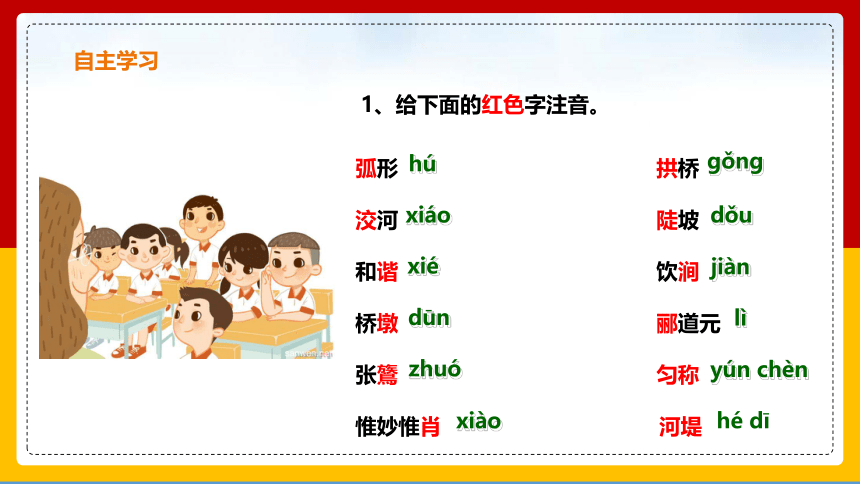 自主学习

1、给下面的红色字注音。

弧形 hú
洨河 xiáo
和谐 xié
桥墩 dūn
张鷟 zhuó
惟妙惟肖 xiào

拱桥 gǒng
陡坡 dǒu
饮涧 jiàn
郦道元 lì
匀称 yún chèn
河堤 hé dī